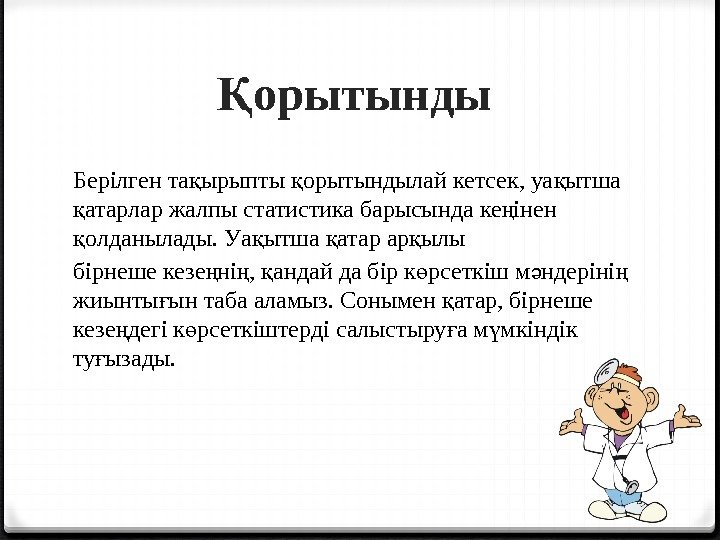 Қорытынды

Берілген тақырыпты қорытындылай кетсек, уақытша қатарлар жалпы статистика барысында кеңінен қолданылады. Уақытша қатар арқылы

бірнеше кезеңнің, қандай да бір көрсеткіш мәндерінің жиынтығын таба аламыз. Сонымен қатар, бірнеше кезеңдегі көрсеткіштерді салыстыруға мүмкіндік туғызады.